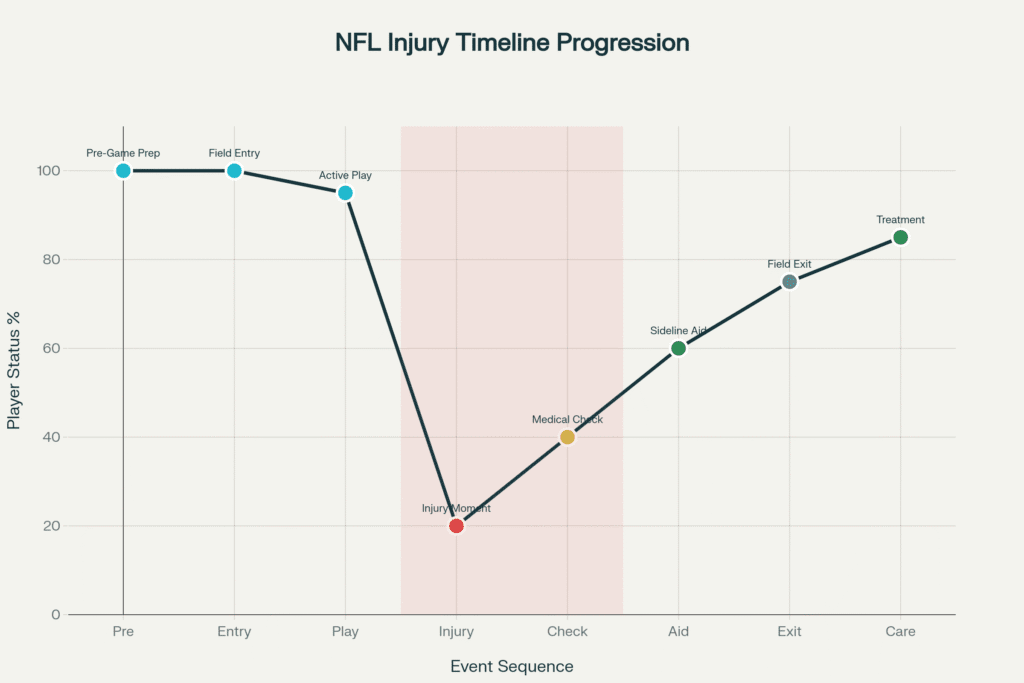 NFL Injury Timeline Progression

Player Status %

100
80
60
40
20
0

Pre-Game Prep
Field Entry
Active Play
Injury Moment
Medical Check
Sideline Aid
Field Exit
Treatment

Pre
Entry
Play
Injury
Check
Aid
Exit
Care

Event Sequence